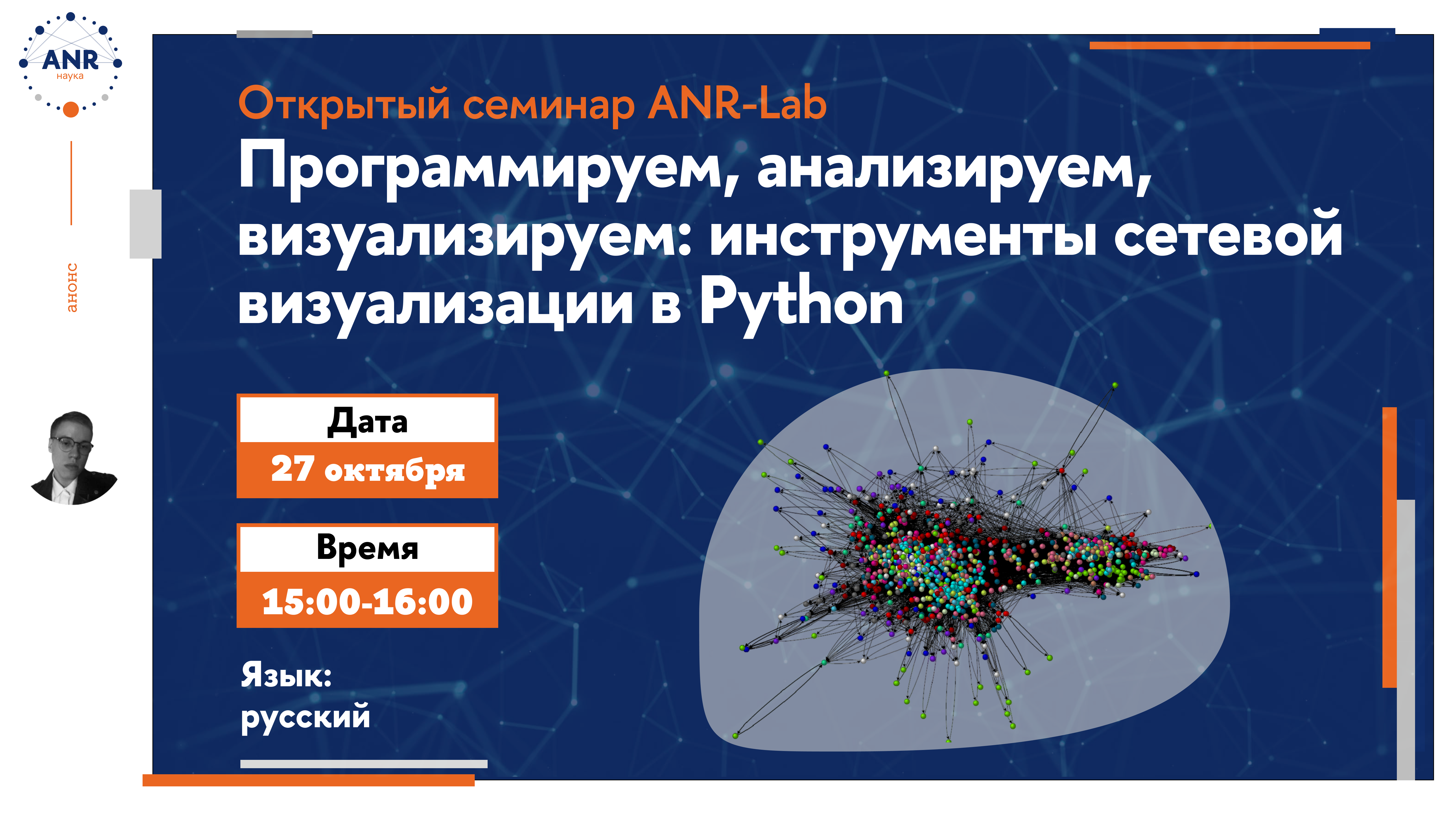 ANR
наука

анонс

Открытый семинар ANR-Lab

Программируем, анализируем, визуализируем: инструменты сетевой визуализации в Python

Дата
27 октября

Время
15:00-16:00

Язык:
русский